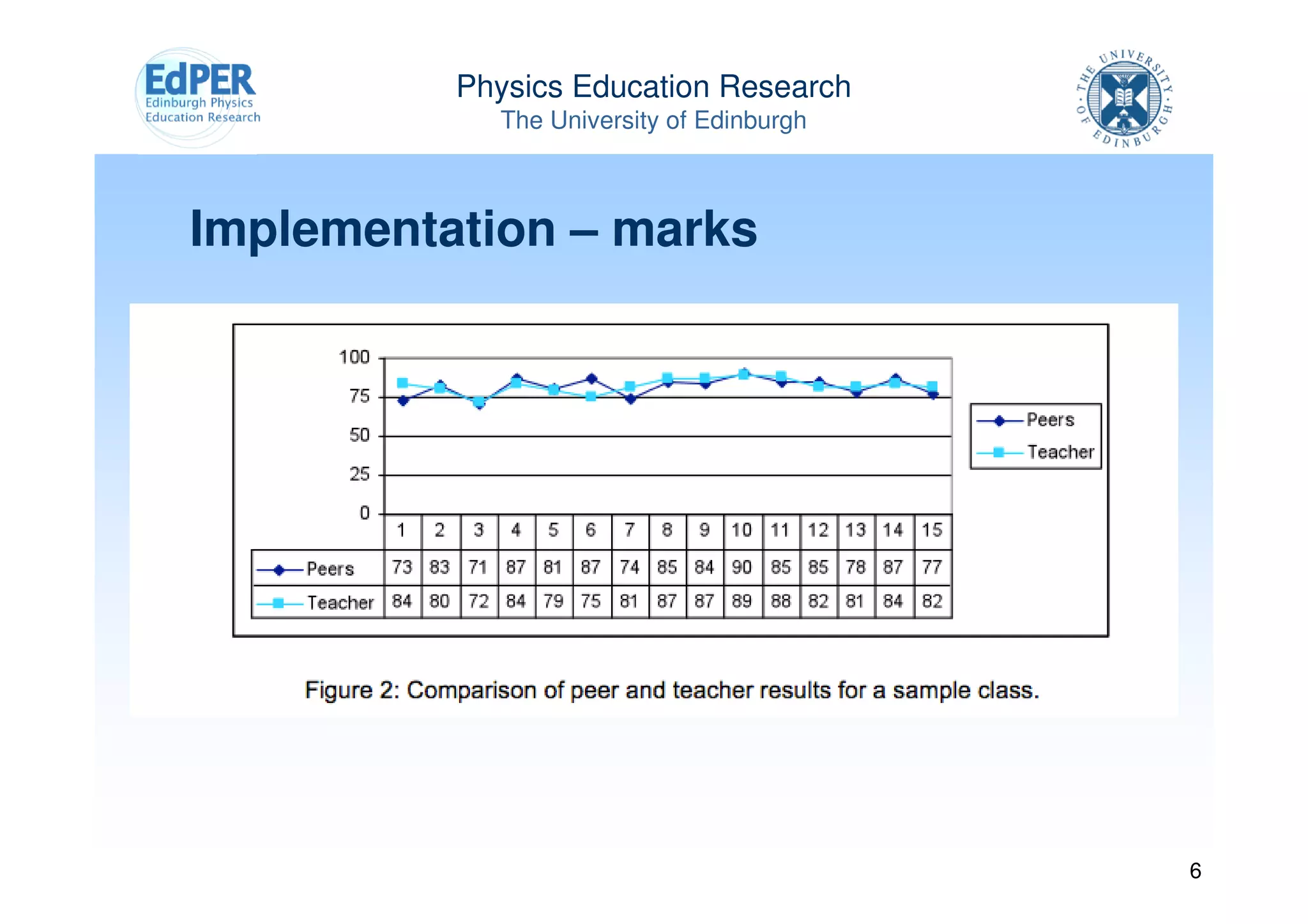 EdPER
Edinburgh Physics
Education Research

Physics Education Research
The University of Edinburgh

THE UNIVERSITY OF EDINBURGH

Implementation – marks

100
75
50
25
0

Peers
Teacher

| | 1 | 2 | 3 | 4 | 5 | 6 | 7 | 8 | 9 | 10 | 11 | 12 | 13 | 14 | 15 |
|---|---|---|---|---|---|---|---|---|---|---|---|---|---|---|---|
| Peers | 73 | 83 | 71 | 87 | 81 | 87 | 74 | 85 | 84 | 90 | 85 | 85 | 78 | 87 | 77 |
| Teacher | 84 | 80 | 72 | 84 | 79 | 75 | 81 | 87 | 87 | 89 | 88 | 82 | 81 | 84 | 82 |

Figure 2: Comparison of peer and teacher results for a sample class.

6